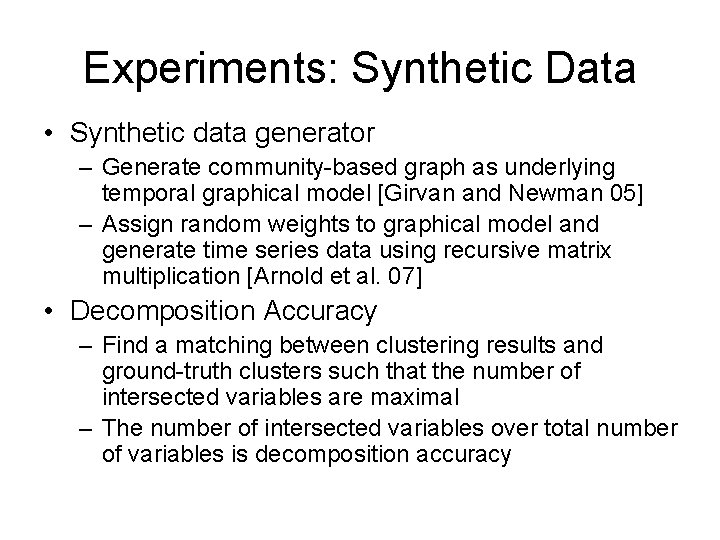 Experiments: Synthetic Data

• Synthetic data generator

– Generate community-based graph as underlying temporal graphical model [Girvan and Newman 05]

– Assign random weights to graphical model and generate time series data using recursive matrix multiplication [Arnold et al. 07]

• Decomposition Accuracy

– Find a matching between clustering results and ground-truth clusters such that the number of intersected variables are maximal

– The number of intersected variables over total number of variables is decomposition accuracy